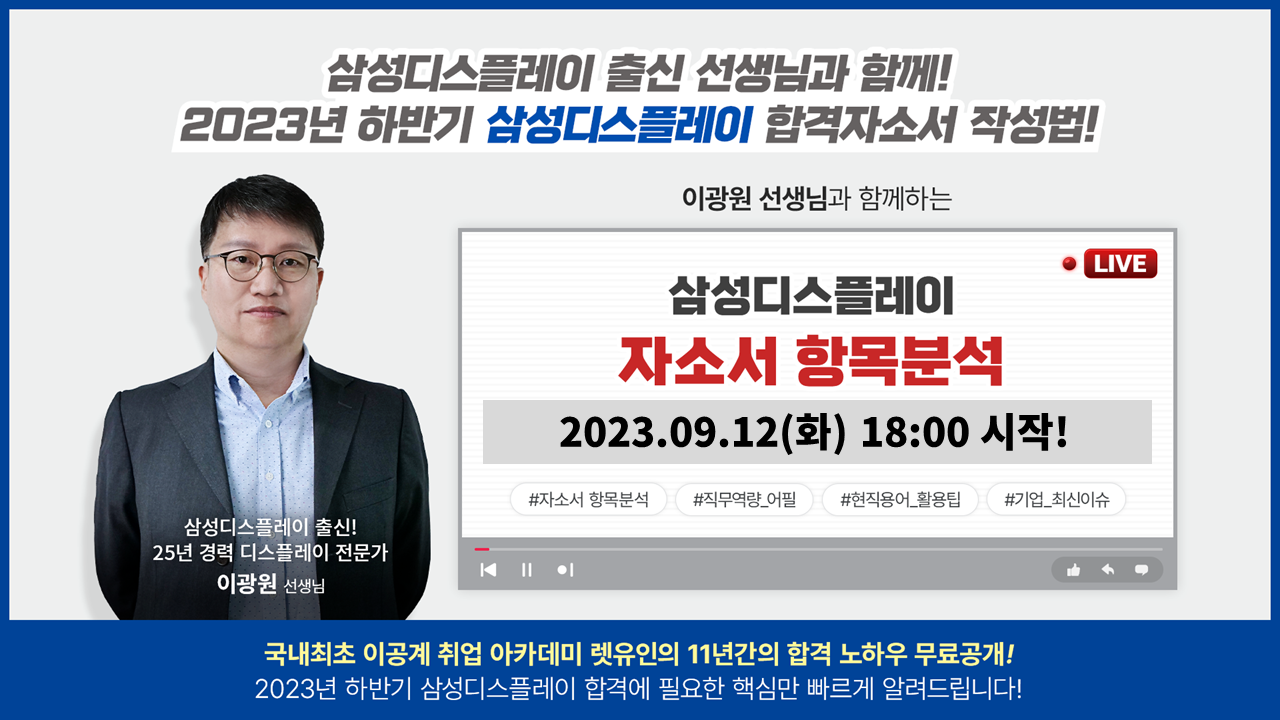 삼성디스플레이 출신 선생님과 함께!
2023년 하반기 삼성디스플레이 합격자소서 작성법!

이광원 선생님과 함께하는

LIVE

삼성디스플레이
자소서 항목분석

2023.09.12(화) 18:00 시작!

#자소서 항목분석 #직무역량_어필 #현직용어_활용팁 #기업_최신이슈

삼성디스플레이 출신!
25년 경력 디스플레이 전문가
이광원 선생님

국내최초 이공계 취업 아카데미 렛유인의 11년간의 합격 노하우 무료공개!
2023년 하반기 삼성디스플레이 합격에 필요한 핵심만 빠르게 알려드립니다!